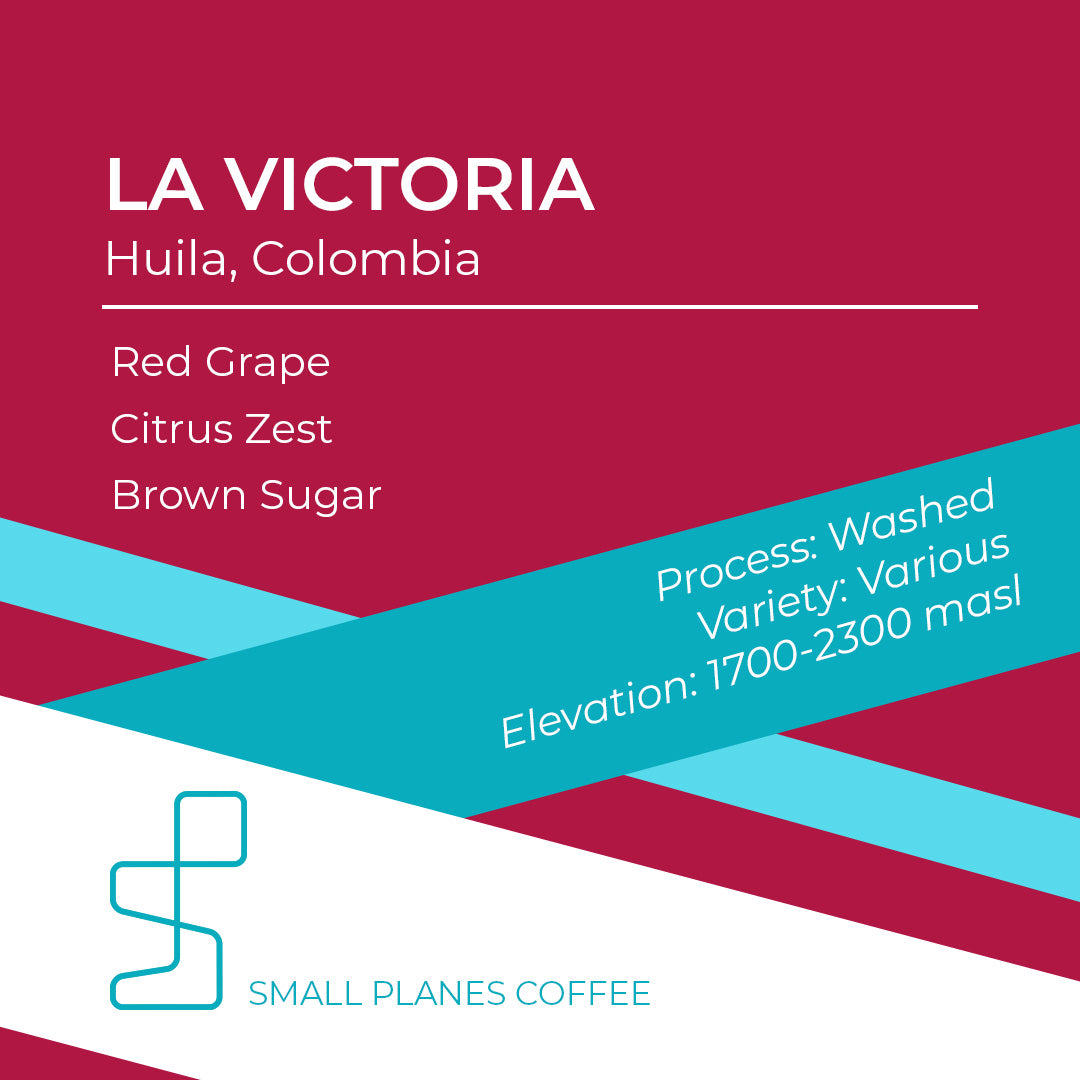 LA VICTORIA
Huila, Colombia

Red Grape
Citrus Zest
Brown Sugar

Process: Washed
Variety: Various
Elevation: 1700-2300 masl

SMALL PLANES COFFEE